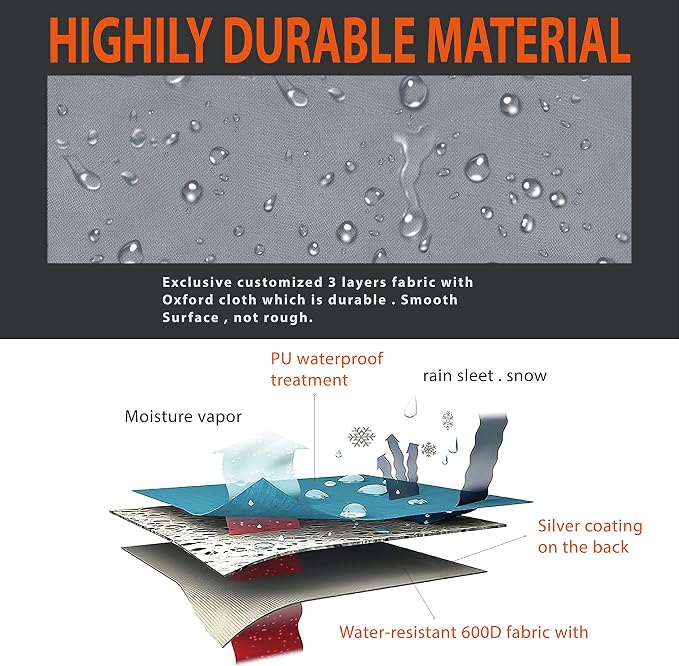 HIGHILY DURABLE MATERIAL

Exclusive customized 3 layers fabric with Oxford cloth which is durable . Smooth Surface , not rough.

PU waterproof treatment

rain sleet . snow

Moisture vapor

Silver coating on the back

Water-resistant 600D fabric with